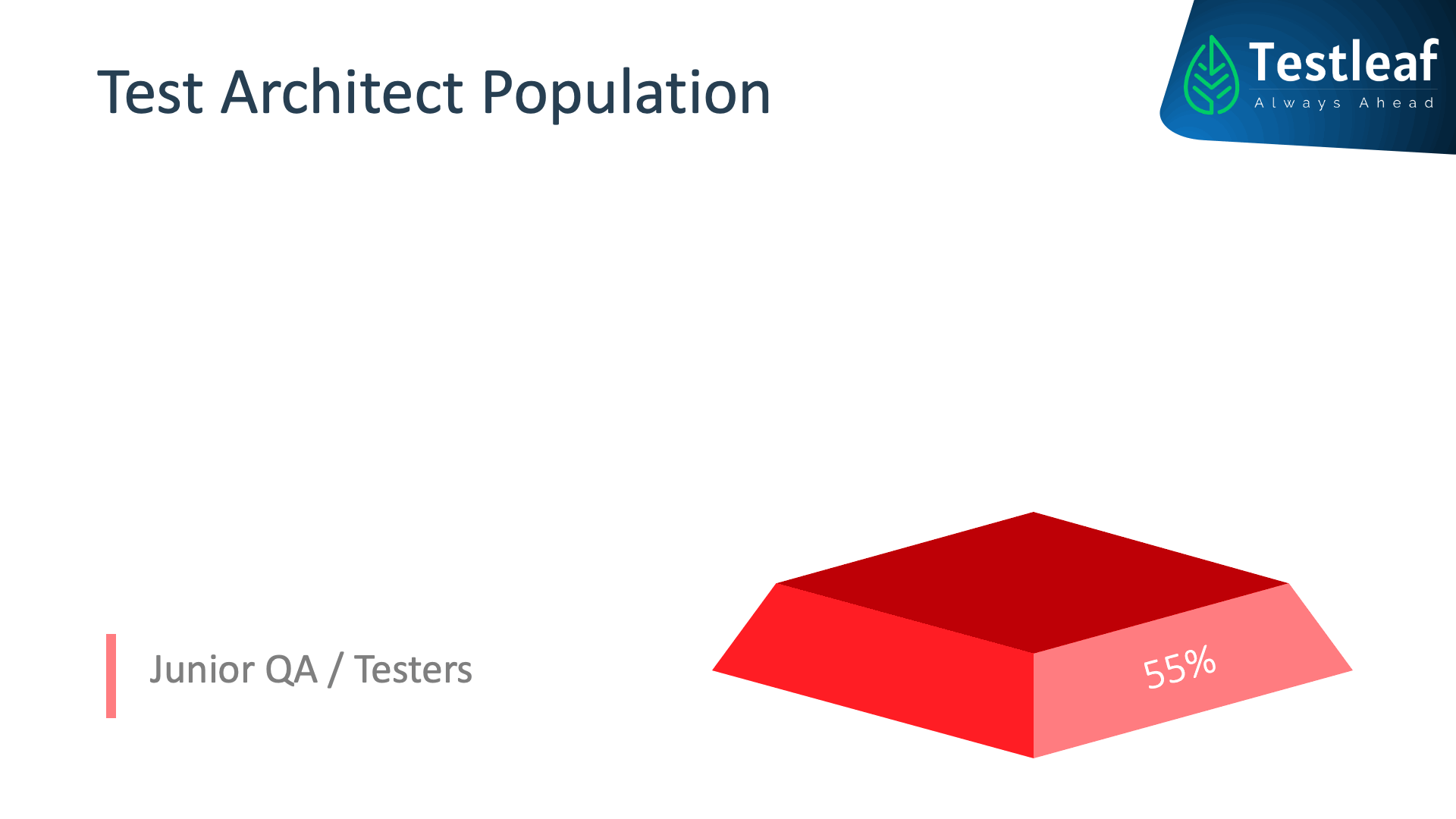 Test Architect Population

Testleaf
Always Ahead

Junior QA / Testers

55%